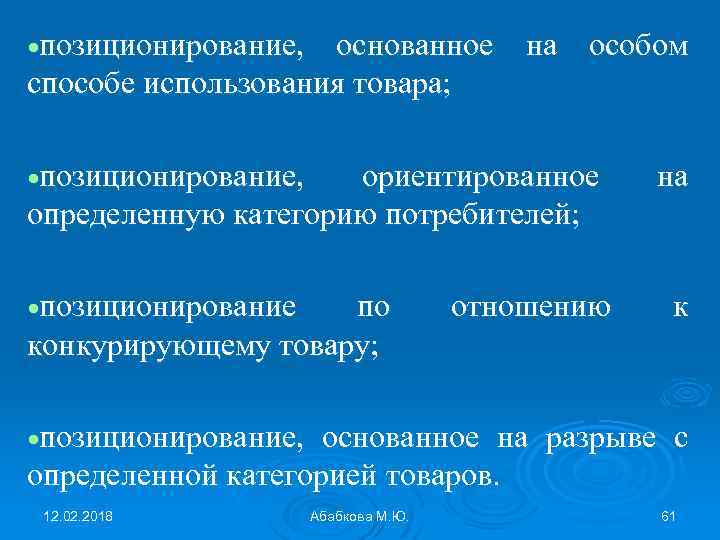 •позиционирование, основанное на особом способе использования товара;

•позиционирование, ориентированное на определенную категорию потребителей;

•позиционирование по отношению к конкурирующему товару;

•позиционирование, основанное на разрыве с определенной категорией товаров.

12.02.2018

Абабкова М.Ю.

61